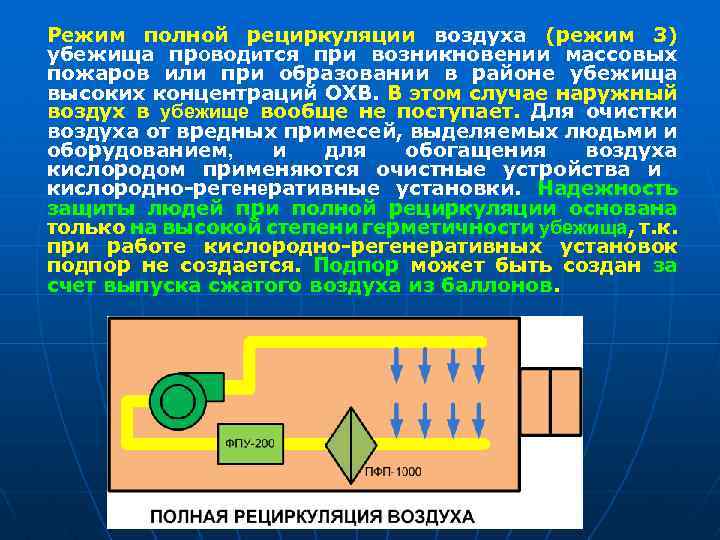 Режим полной рециркуляции воздуха (режим 3) убежища проводится при возникновении массовых пожаров или при образовании в районе убежища высоких концентраций ОХВ. В этом случае наружный воздух в убежище вообще не поступает. Для очистки воздуха от вредных примесей, выделяемых людьми и оборудованием, и для обогащения воздуха кислородом применяются очистные устройства и кислородно-регенеративные установки. Надежность защиты людей при полной рециркуляции основана только на высокой степени герметичности убежища, т.к. при работе кислородно-регенеративных установок подпор не создается. Подпор может быть создан за счет выпуска сжатого воздуха из баллонов.

ФПУ-200

ПФП-1000

ПОЛНАЯ РЕЦИРКУЛЯЦИЯ ВОЗДУХА